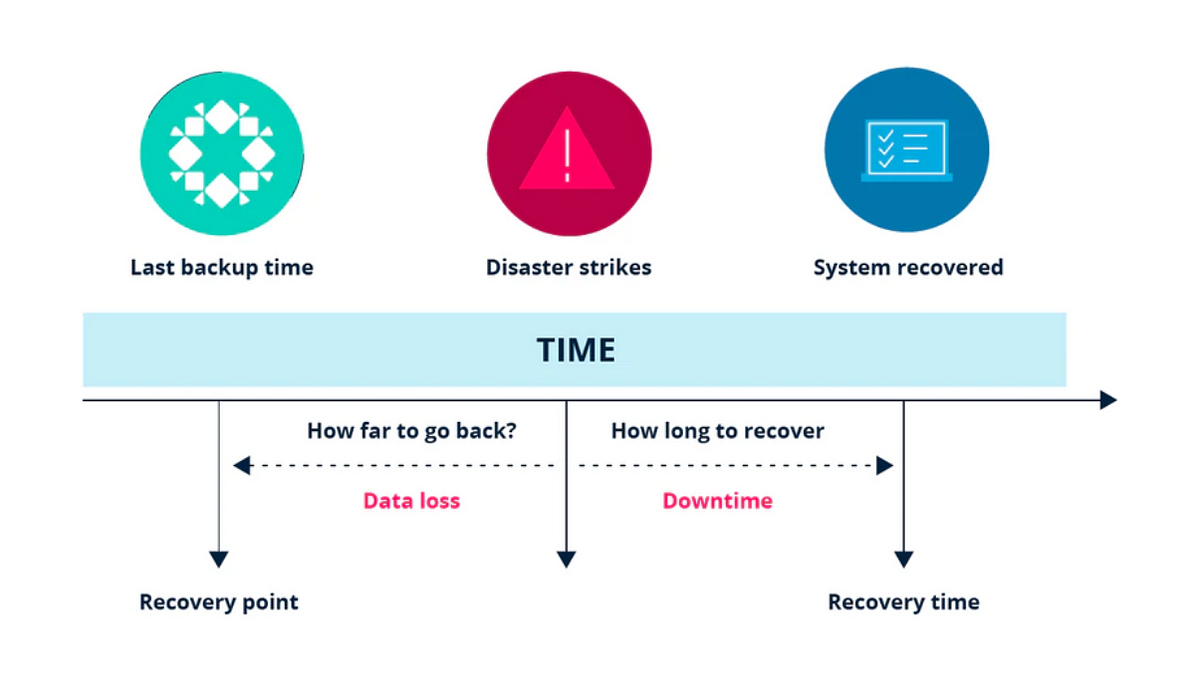 Last backup time

Disaster strikes

System recovered

TIME

How far to go back?

How long to recover

Data loss

Downtime

Recovery point

Recovery time